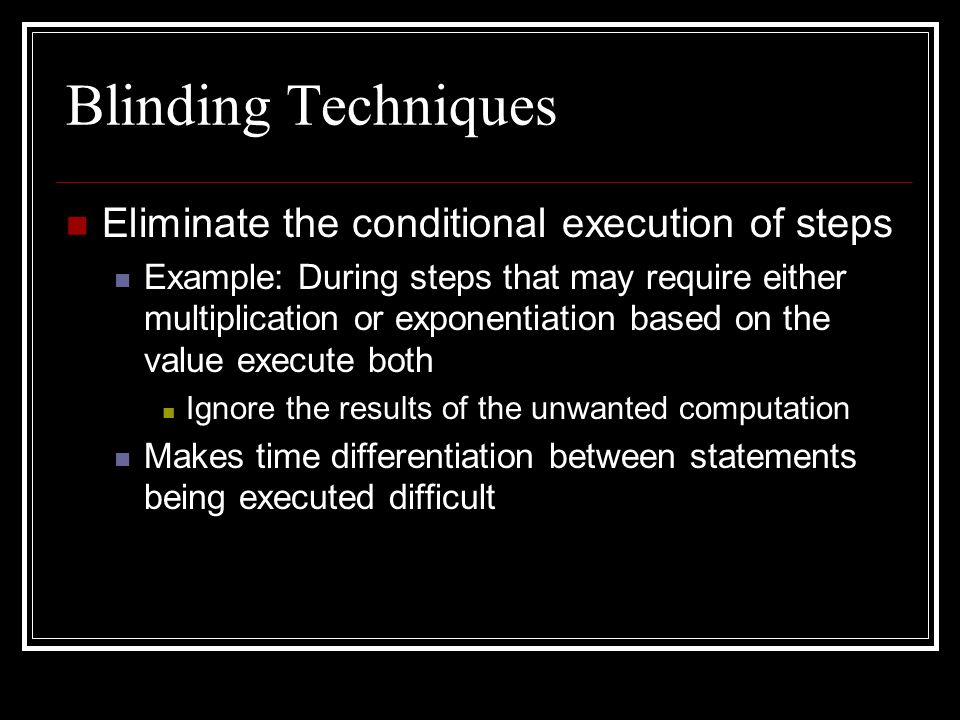 Blinding Techniques

Eliminate the conditional execution of steps

Example: During steps that may require either multiplication or exponentiation based on the value execute both

Ignore the results of the unwanted computation

Makes time differentiation between statements being executed difficult